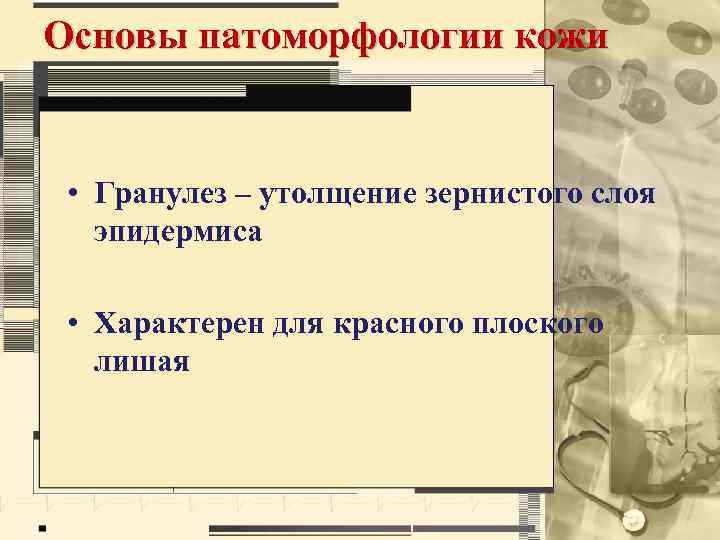 Основы патоморфологии кожи

• Гранулез – утолщение зернистого слоя эпидермиса

• Характерен для красного плоского лишая